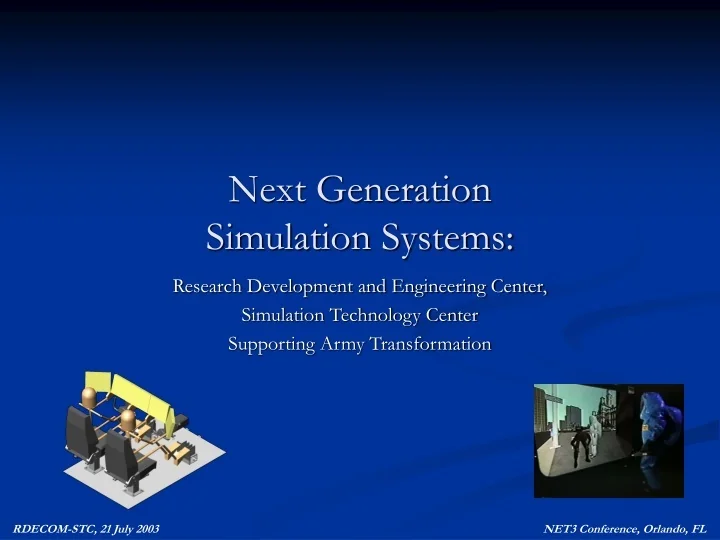 Next Generation Simulation Systems:

Research Development and Engineering Center,
Simulation Technology Center
Supporting Army Transformation

RDECOM-STC, 21 July 2003

NET3 Conference, Orlando, FL